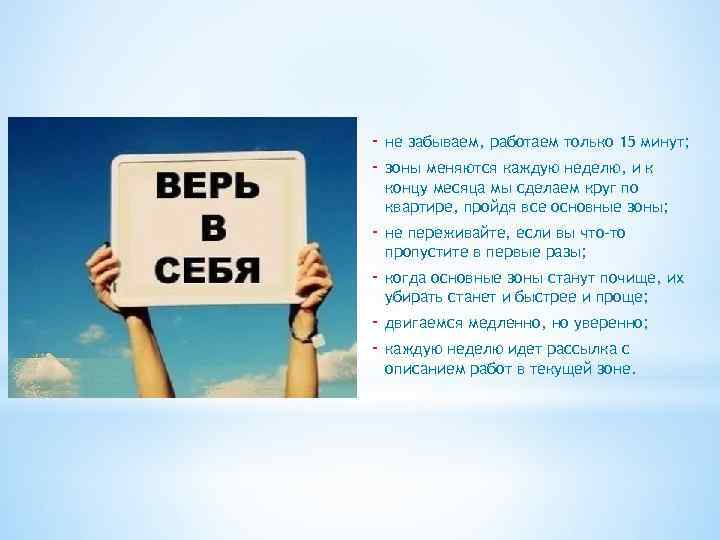 ВЕРЬ
В
СЕБЯ

- не забываем, работаем только 15 минут;
- зоны меняются каждую неделю, и к концу месяца мы сделаем круг по квартире, пройдя все основные зоны;
- не переживайте, если вы что-то пропустите в первые разы;
- когда основные зоны станут почище, их убирать станет и быстрее и проще;
- двигаемся медленно, но уверенно;
- каждую неделю идет рассылка с описанием работ в текущей зоне.